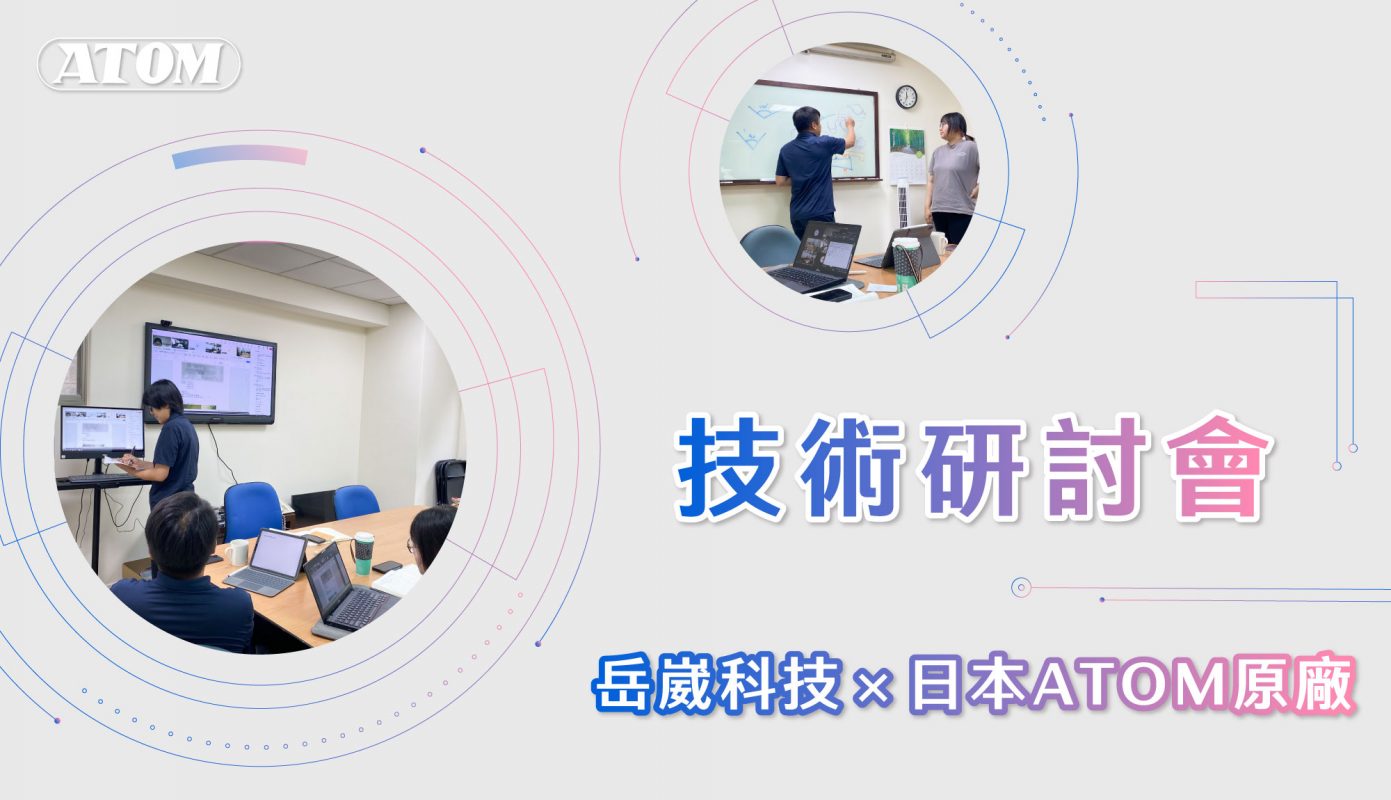 ATOM

技術研討會

岳崴科技 × 日本ATOM原廠